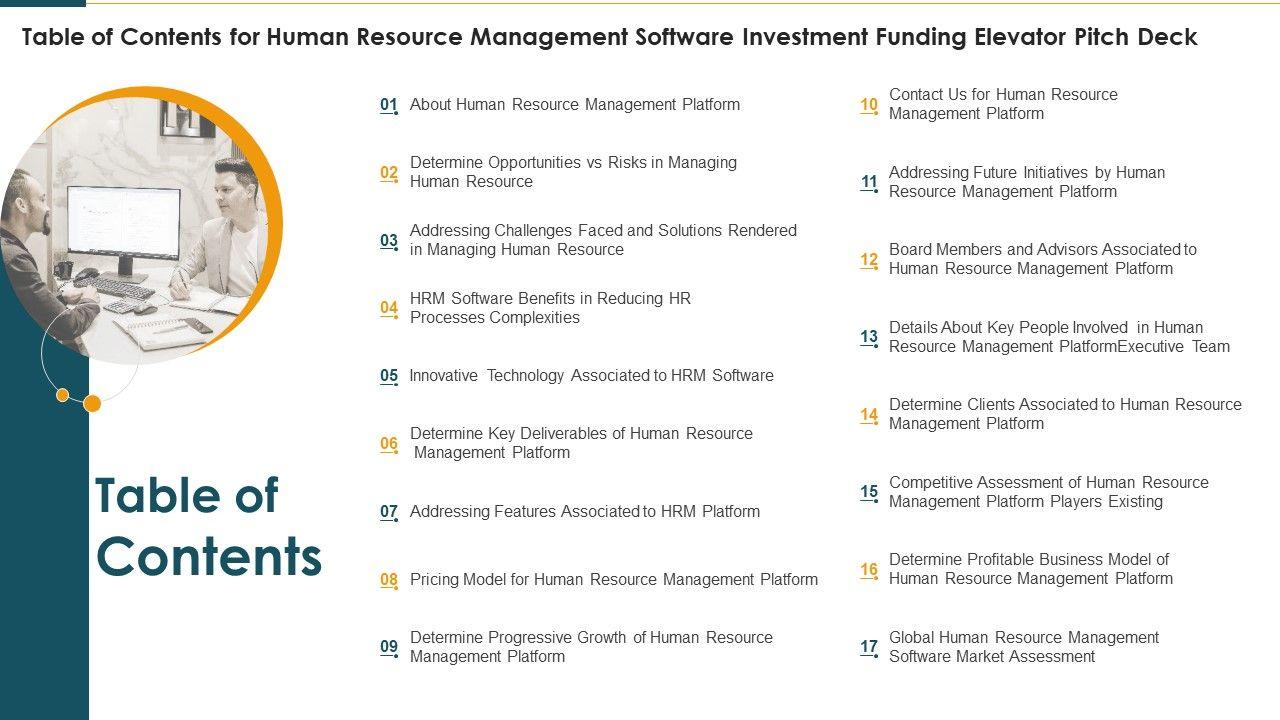 Table of Contents for Human Resource Management Software Investment Funding Elevator Pitch Deck

Table of Contents

01 About Human Resource Management Platform

02 Determine Opportunities vs Risks in Managing Human Resource

03 Addressing Challenges Faced and Solutions Rendered in Managing Human Resource

04 HRM Software Benefits in Reducing HR Processes Complexities

05 Innovative Technology Associated to HRM Software

06 Determine Key Deliverables of Human Resource Management Platform

07 Addressing Features Associated to HRM Platform

08 Pricing Model for Human Resource Management Platform

09 Determine Progressive Growth of Human Resource Management Platform

10 Contact Us for Human Resource Management Platform

11 Addressing Future Initiatives by Human Resource Management Platform

12 Board Members and Advisors Associated to Human Resource Management Platform

13 Details About Key People Involved in Human Resource Management PlatformExecutive Team

14 Determine Clients Associated to Human Resource Management Platform

15 Competitive Assessment of Human Resource Management Platform Players Existing

16 Determine Profitable Business Model of Human Resource Management Platform

17 Global Human Resource Management Software Market Assessment